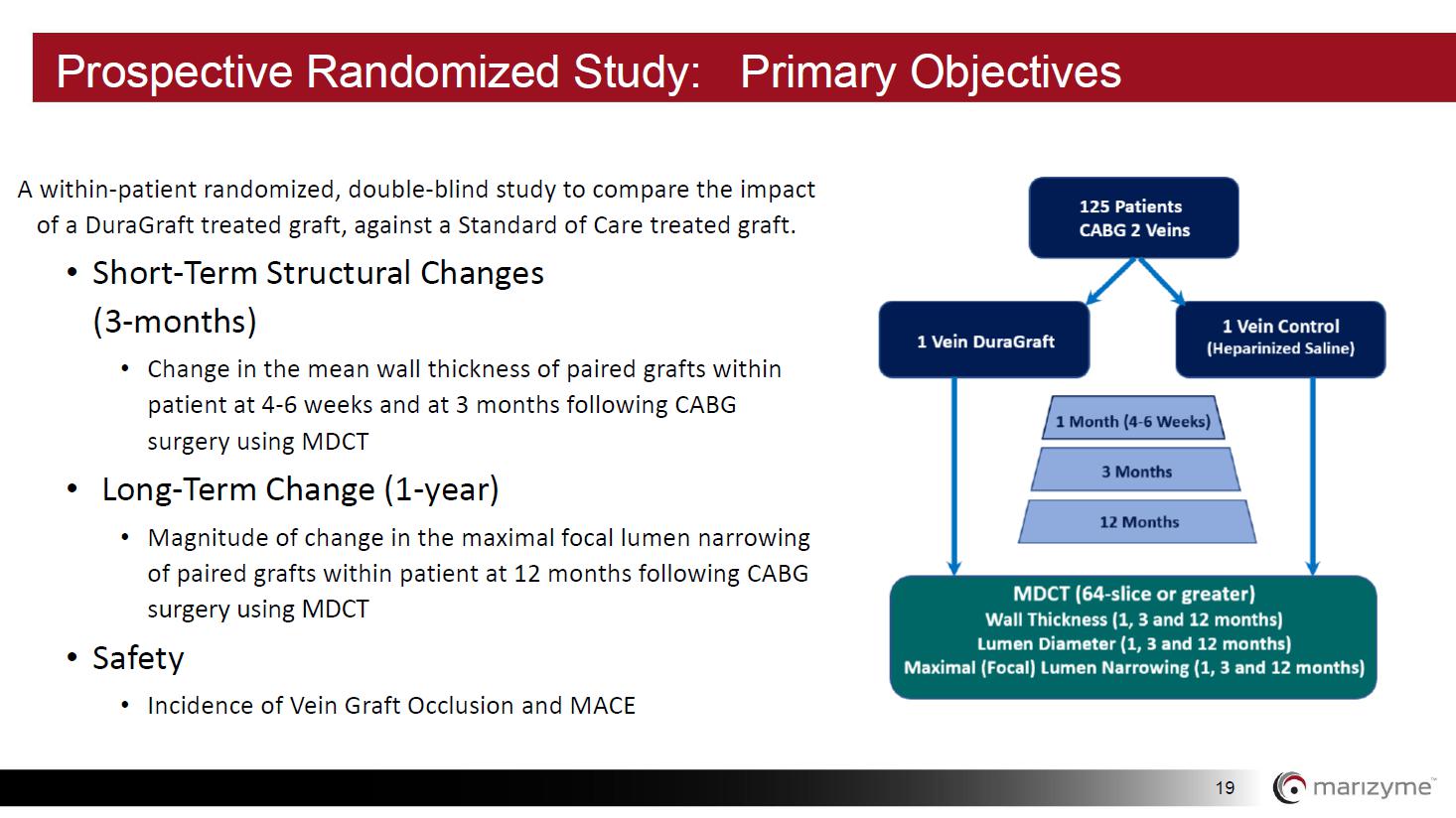 Prospective Randomized Study: Primary Objectives

A within-patient randomized, double-blind study to compare the impact of a DuraGraft treated graft, against a Standard of Care treated graft.

• Short-Term Structural Changes (3-months)
  • Change in the mean wall thickness of paired grafts within patient at 4-6 weeks and at 3 months following CABG surgery using MDCT
• Long-Term Change (1-year)
  • Magnitude of change in the maximal focal lumen narrowing of paired grafts within patient at 12 months following CABG surgery using MDCT
• Safety
  • Incidence of Vein Graft Occlusion and MACE

125 Patients
CABG 2 Veins

1 Vein DuraGraft

1 Vein Control
(Heparinized Saline)

1 Month (4-6 Weeks)

3 Months

12 Months

MDCT (64-slice or greater)
Wall Thickness (1, 3 and 12 months)
Lumen Diameter (1, 3 and 12 months)
Maximal (Focal) Lumen Narrowing (1, 3 and 12 months)

19

marizyme™